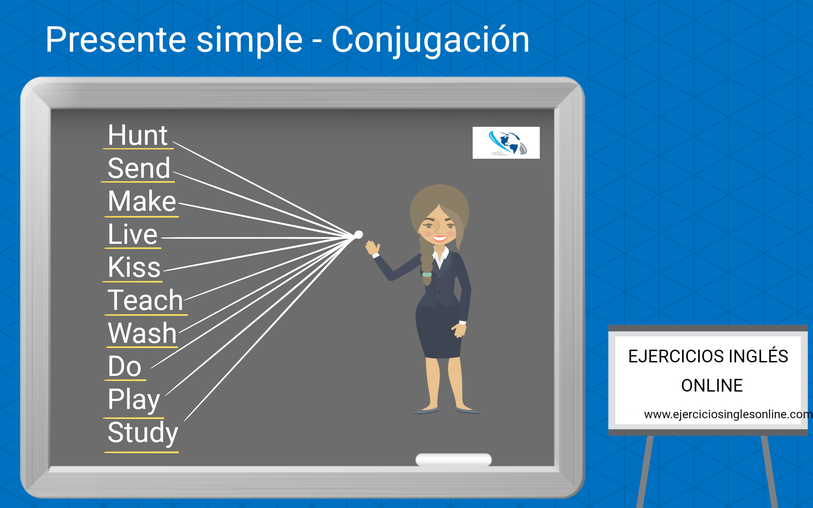 Presente simple - Conjugación

Hunt
Send
Make
Live
Kiss
Teach
Wash
Do
Play
Study

EJERCICIOS INGLÉS ONLINE
www.ejerciciosinglesonline.com